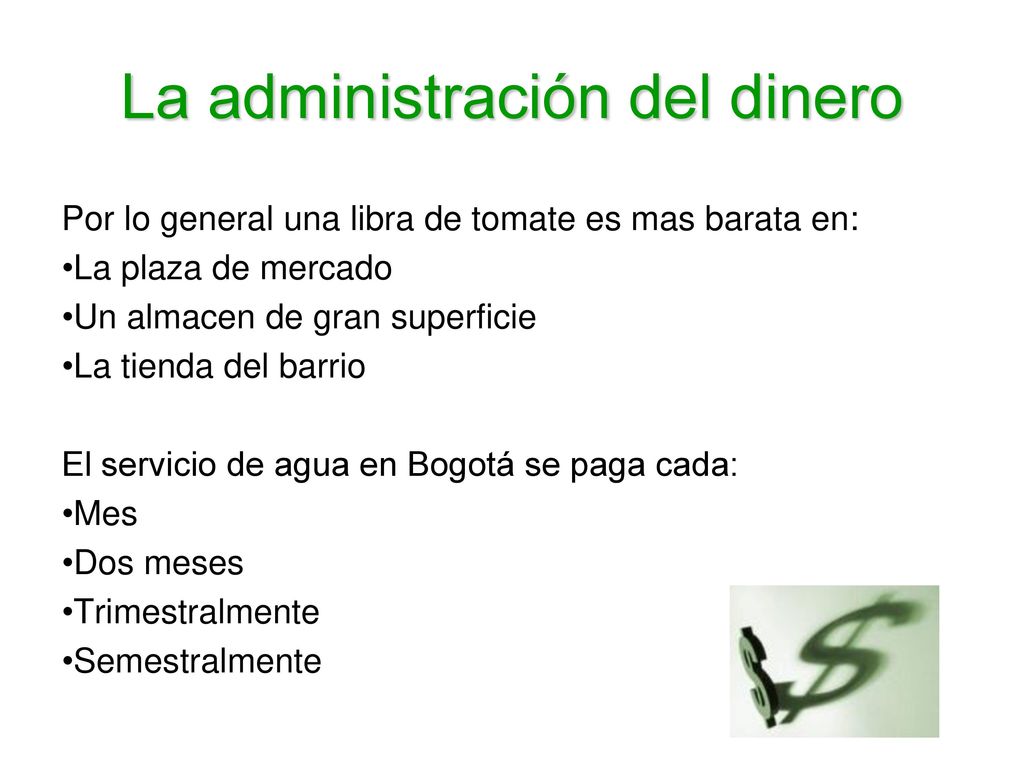 La administración del dinero

Por lo general una libra de tomate es mas barata en:
•La plaza de mercado
•Un almacen de gran superficie
•La tienda del barrio

El servicio de agua en Bogotá se paga cada:
•Mes
•Dos meses
•Trimestralmente
•Semestralmente